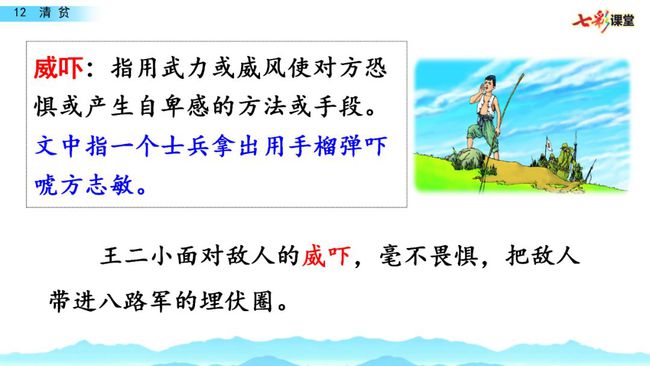 12 清贫

七彩课堂

威吓：指用武力或威风使对方恐惧或产生自卑感的方法或手段。文中指一个士兵拿出用手榴弹吓唬方志敏。

王二小面对敌人的威吓，毫不畏惧，把敌人带进八路军的埋伏圈。